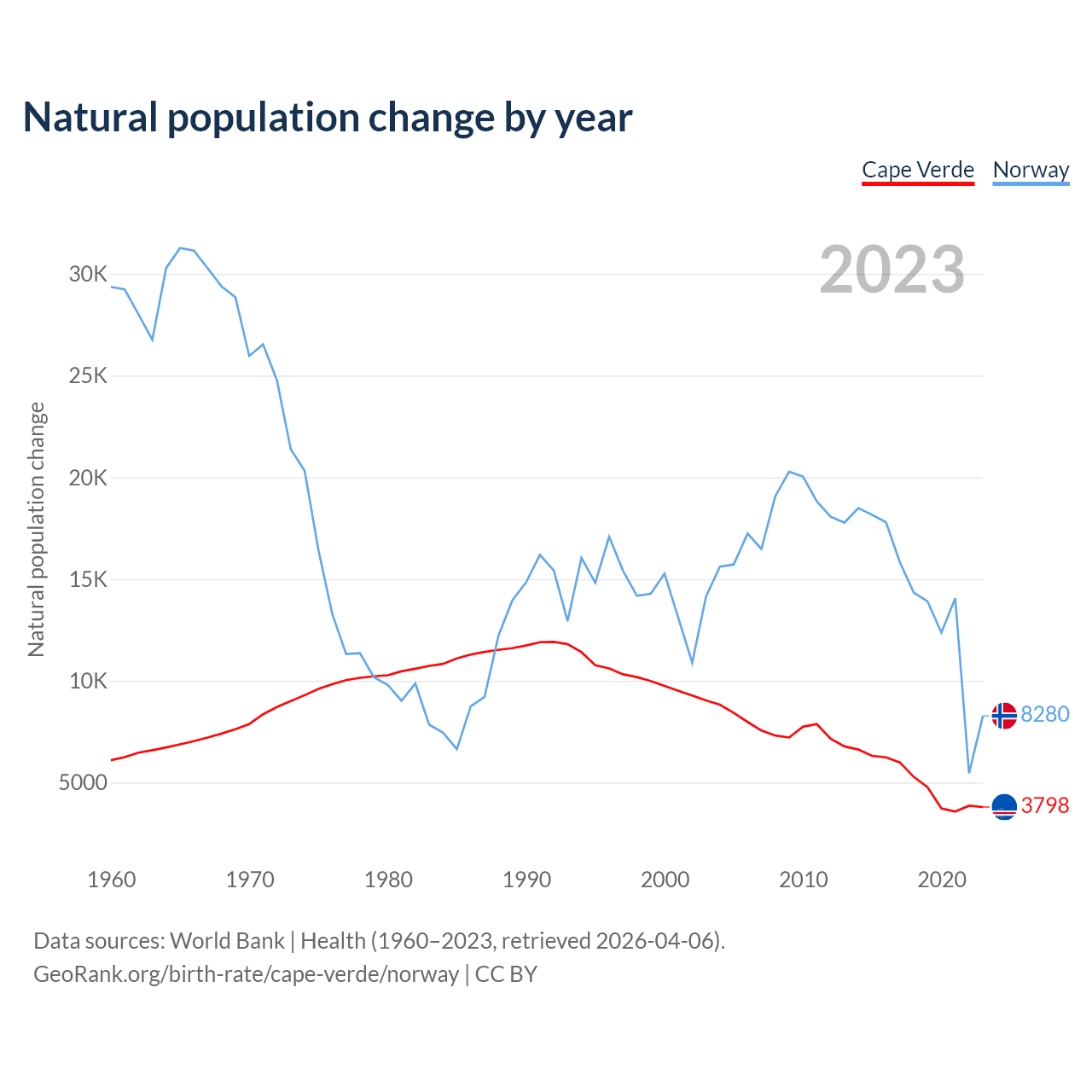 Natural population change by year

Cape Verde Norway

2023

Natural population change

30K
25K
20K
15K
10K
5000

8280
3798

1960 1970 1980 1990 2000 2010 2020

Data sources: World Bank | Health (1960–2023, retrieved 2026-04-06).
GeoRank.org/birth-rate/cape-verde/norway | CC BY